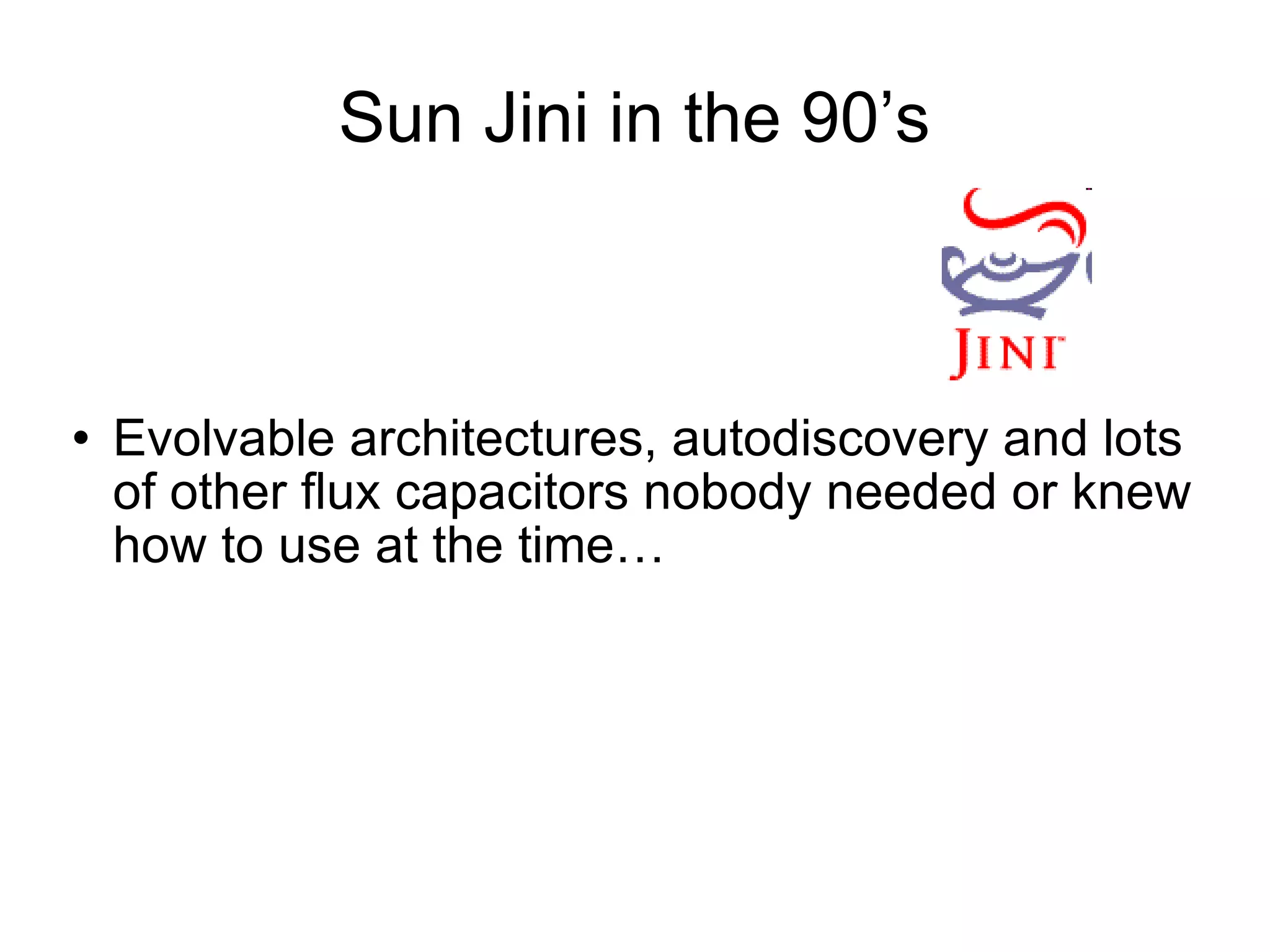 Sun Jini in the 90’s

JINI

• Evolvable architectures, autodiscovery and lots of other flux capacitors nobody needed or knew how to use at the time…